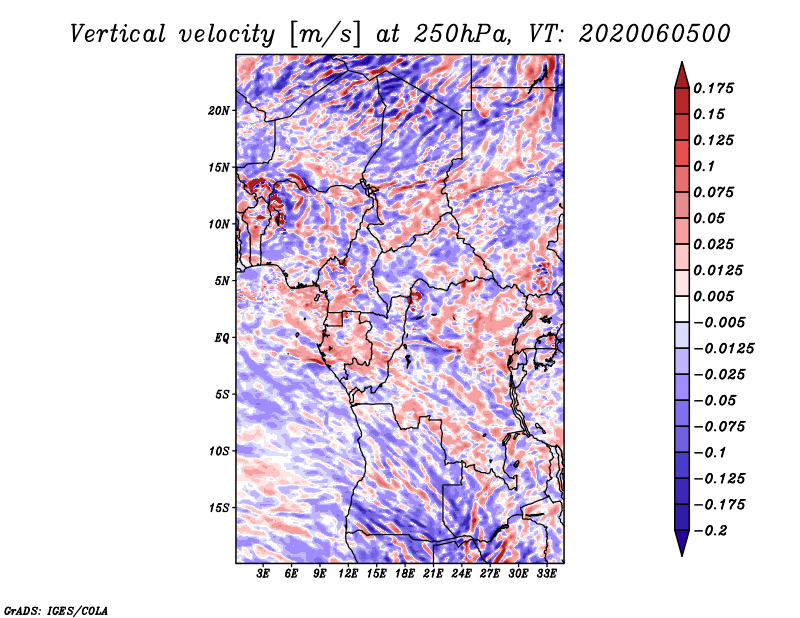 Vertical velocity [m/s] at 250hPa, VT: 2020060500

20N
15N
10N
5N
EQ
5S
10S
15S

3E 6E 9E 12E 15E 18E 21E 24E 27E 30E 33E

0.175
0.15
0.125
0.1
0.075
0.05
0.025
0.0125
0.005
−0.005
−0.0125
−0.025
−0.05
−0.075
−0.1
−0.125
−0.175
−0.2

GrADS: IGES/COLA